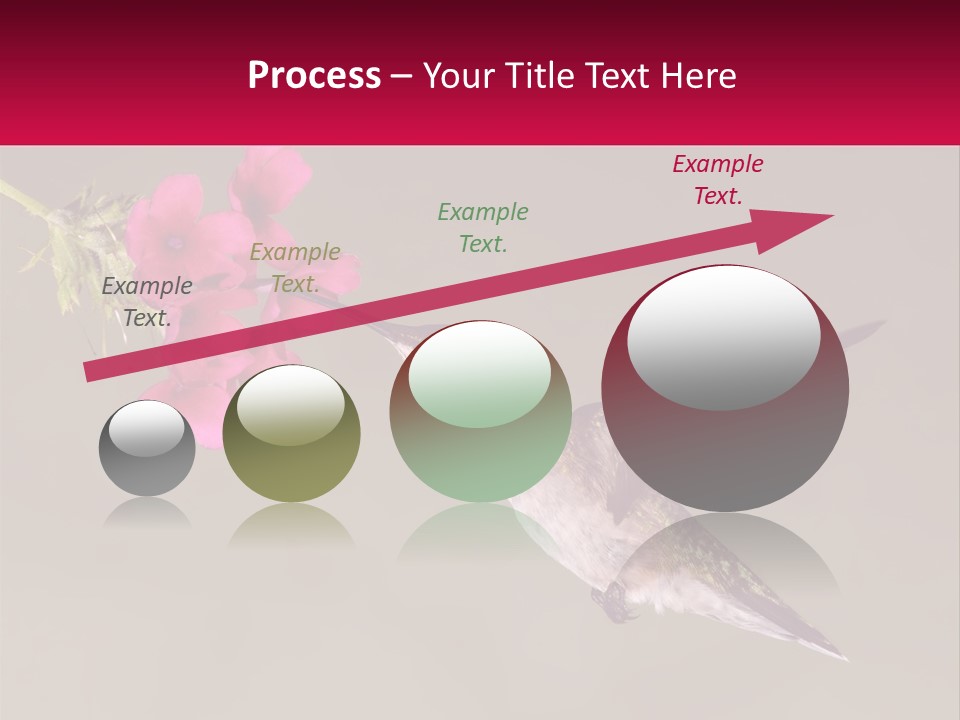 Process – Your Title Text Here

Example Text.

Example Text.

Example Text.

Example Text.